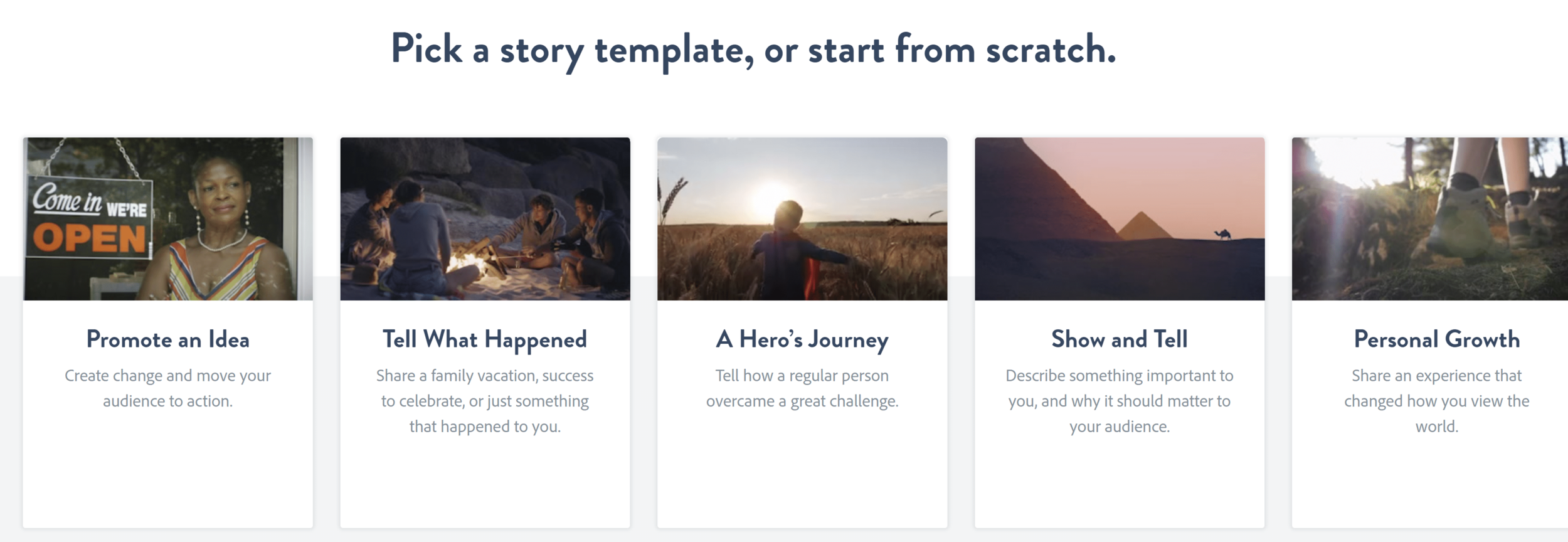 Pick a story template, or start from scratch.

Come in WE'RE OPEN

Promote an Idea

Create change and move your audience to action.

Tell What Happened

Share a family vacation, success to celebrate, or just something that happened to you.

A Hero's Journey

Tell how a regular person overcame a great challenge.

Show and Tell

Describe something important to you, and why it should matter to your audience.

Personal Growth

Share an experience that changed how you view the world.